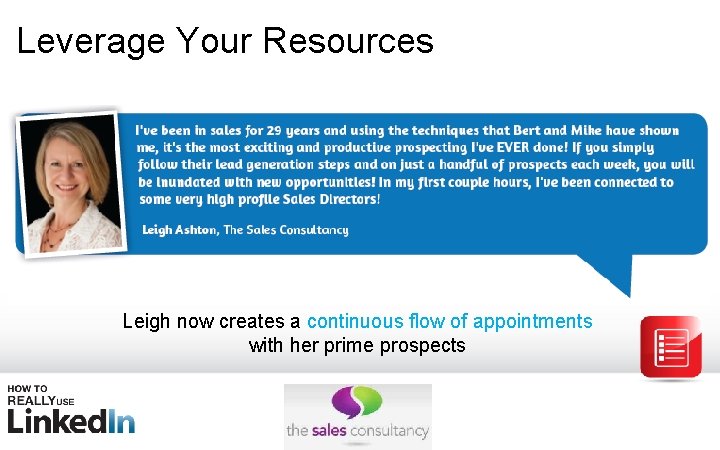 Leverage Your Resources

I've been in sales for 29 years and using the techniques that Bert and Mike have shown me, it's the most exciting and productive prospecting I've EVER done! If you simply follow their lead generation steps and on just a handful of prospects each week, you will be inundated with new opportunities! In my first couple hours, I've been connected to some very high profile Sales Directors!

Leigh Ashton, The Sales Consultancy

Leigh now creates a continuous flow of appointments with her prime prospects

HOW TO REALLY USE LinkedIn

the sales consultancy